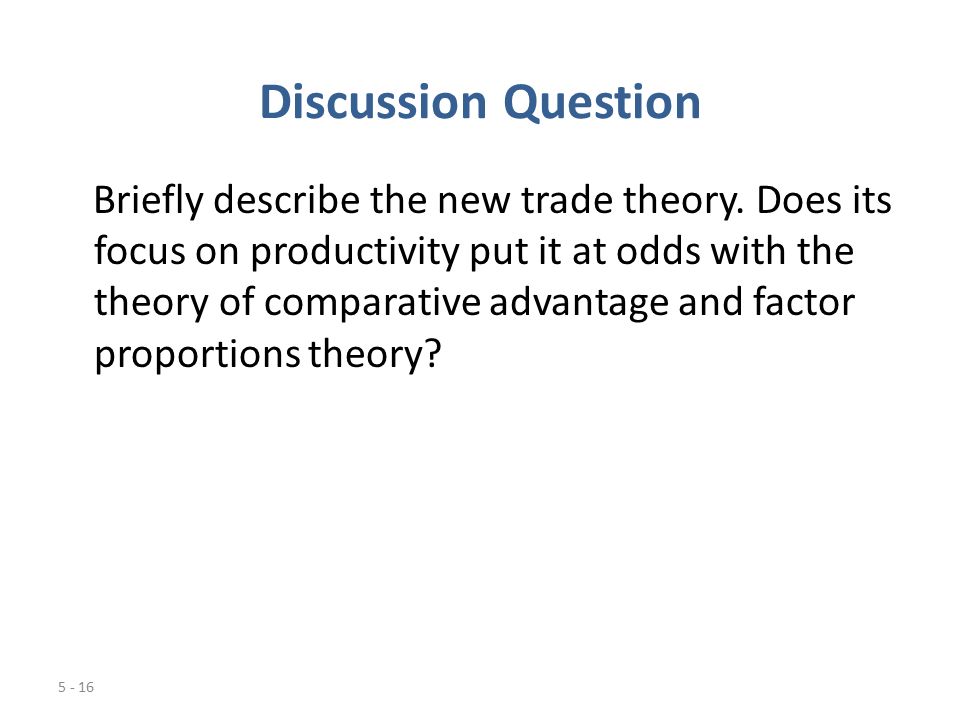 Discussion Question

Briefly describe the new trade theory. Does its focus on productivity put it at odds with the theory of comparative advantage and factor proportions theory?

5 - 16